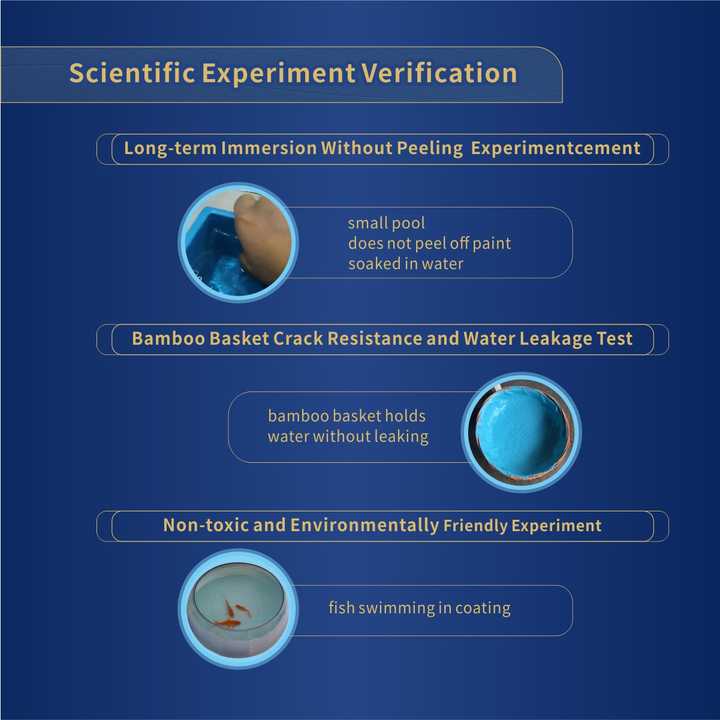 Scientific Experiment Verification

Long-term Immersion Without Peeling Experimentcement

small pool
does not peel off paint
soaked in water

Bamboo Basket Crack Resistance and Water Leakage Test

bamboo basket holds
water without leaking

Non-toxic and Environmentally Friendly Experiment

fish swimming in coating